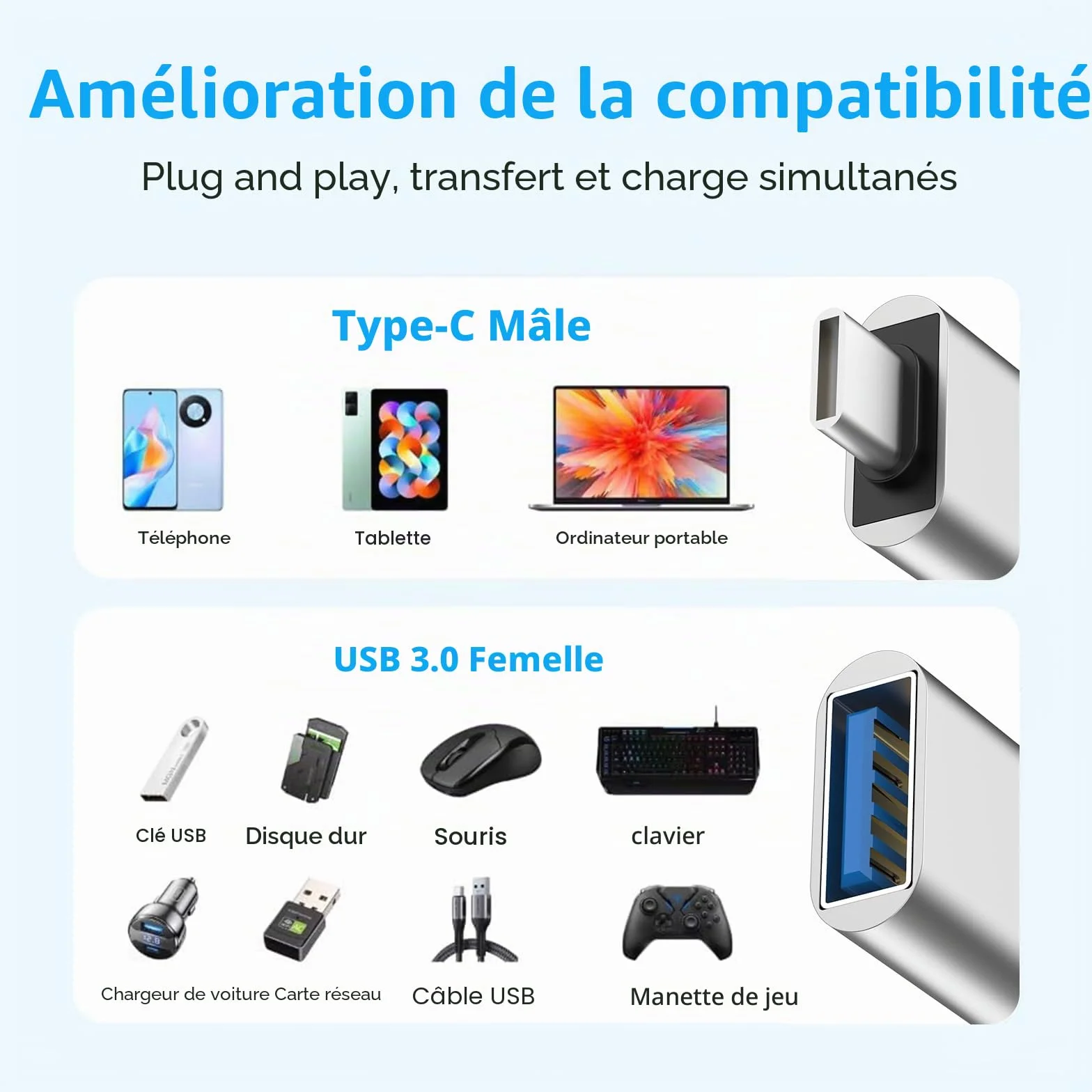 Amélioration de la compatibilité

Plug and play, transfert et charge simultanés

Type-C Mâle

Téléphone

Tablette

Ordinateur portable

USB 3.0 Femelle

Clé USB

Disque dur

Souris

clavier

Chargeur de voiture

Carte réseau

Câble USB

Manette de jeu